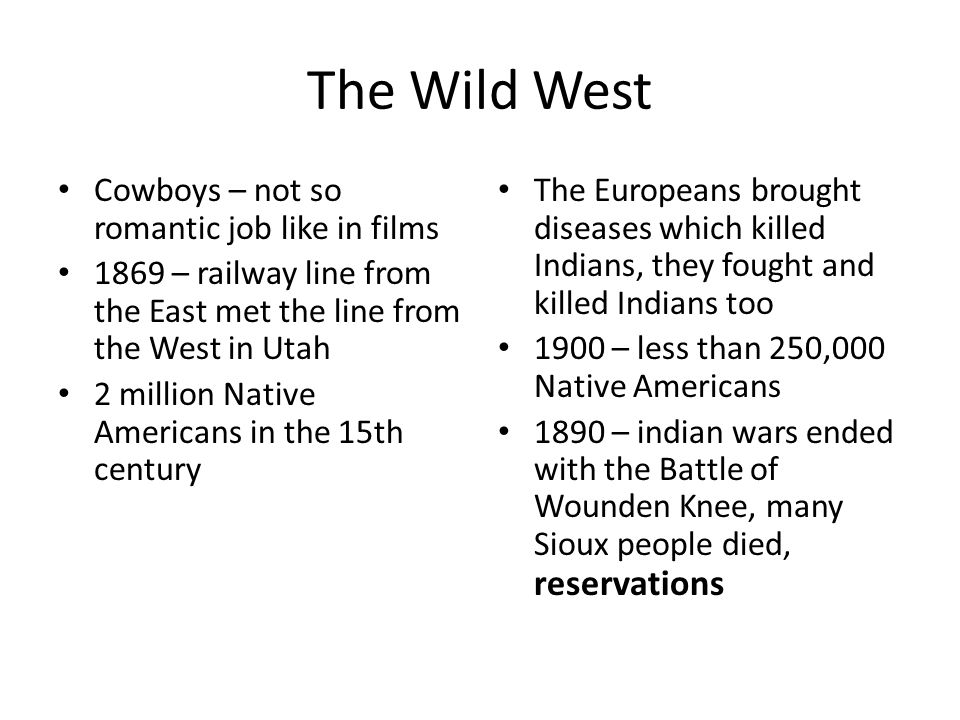 The Wild West

• Cowboys – not so romantic job like in films
• 1869 – railway line from the East met the line from the West in Utah
• 2 million Native Americans in the 15th century

• The Europeans brought diseases which killed Indians, they fought and killed Indians too
• 1900 – less than 250,000 Native Americans
• 1890 – indian wars ended with the Battle of Wounden Knee, many Sioux people died, **reservations**